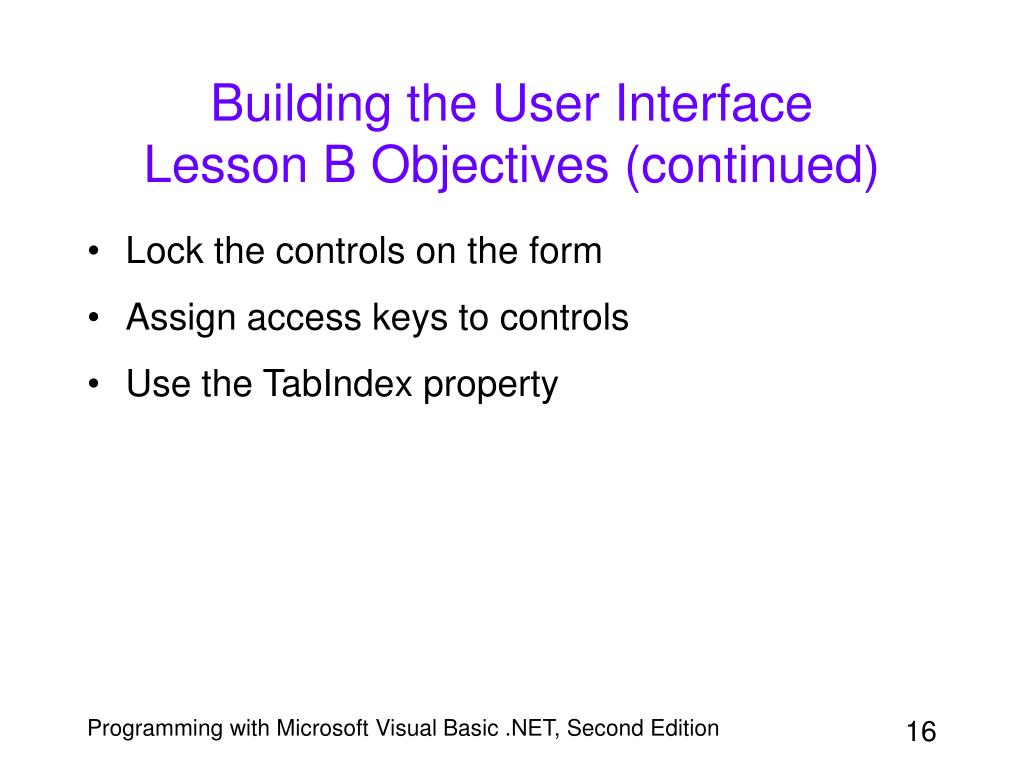 Building the User Interface
Lesson B Objectives (continued)

• Lock the controls on the form
• Assign access keys to controls
• Use the TabIndex property

Programming with Microsoft Visual Basic .NET, Second Edition

16